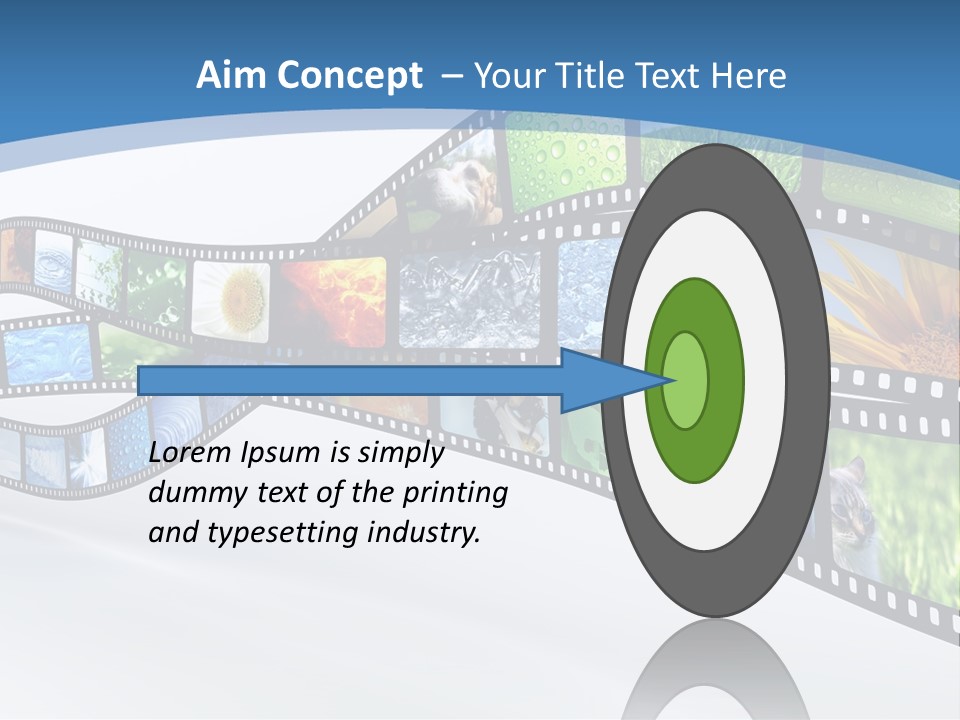 Aim Concept – Your Title Text Here

Lorem Ipsum is simply dummy text of the printing and typesetting industry.